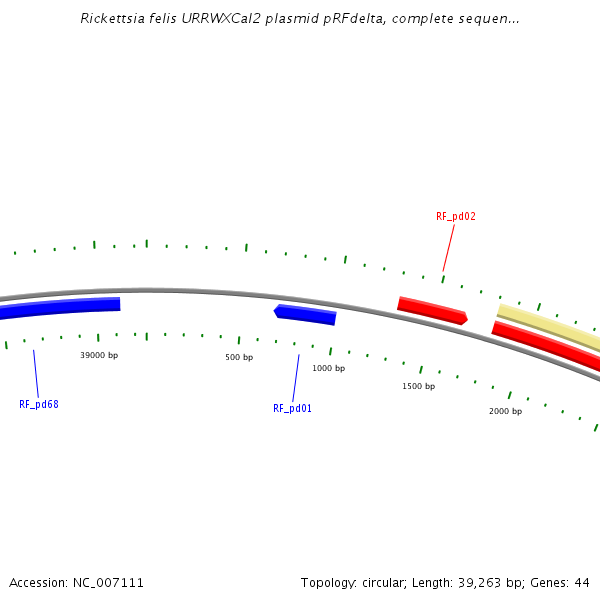 Rickettsia felis URRWXCal2 plasmid pRFdelta, complete sequen...

RF_pd02

39000 bp

500 bp

1000 bp

1500 bp

2000 bp

RF_pd68

RF_pd01

Accession: NC_007111

Topology: circular; Length: 39,263 bp; Genes: 44